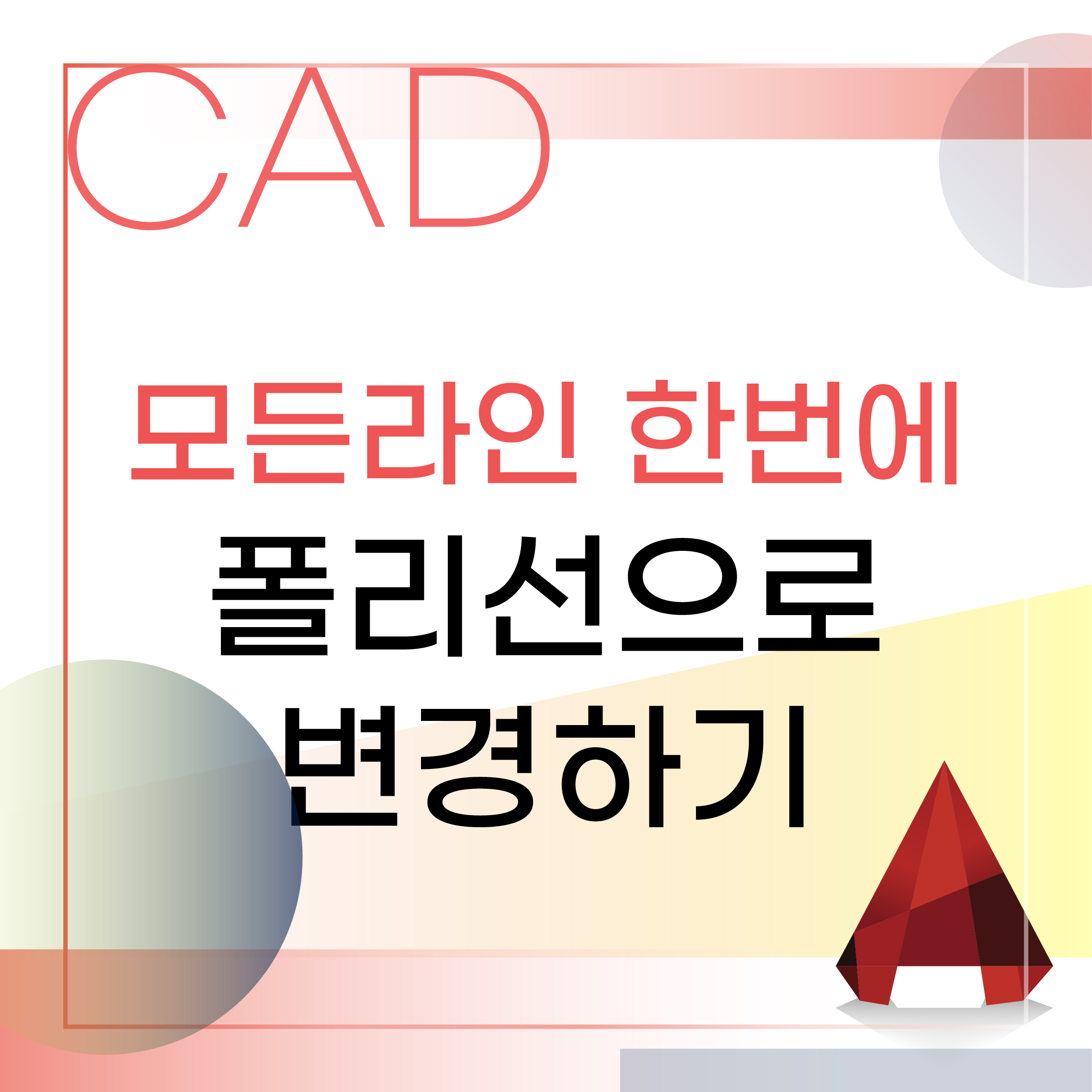 CAD

모든라인 한번에
폴리선으로
변경하기